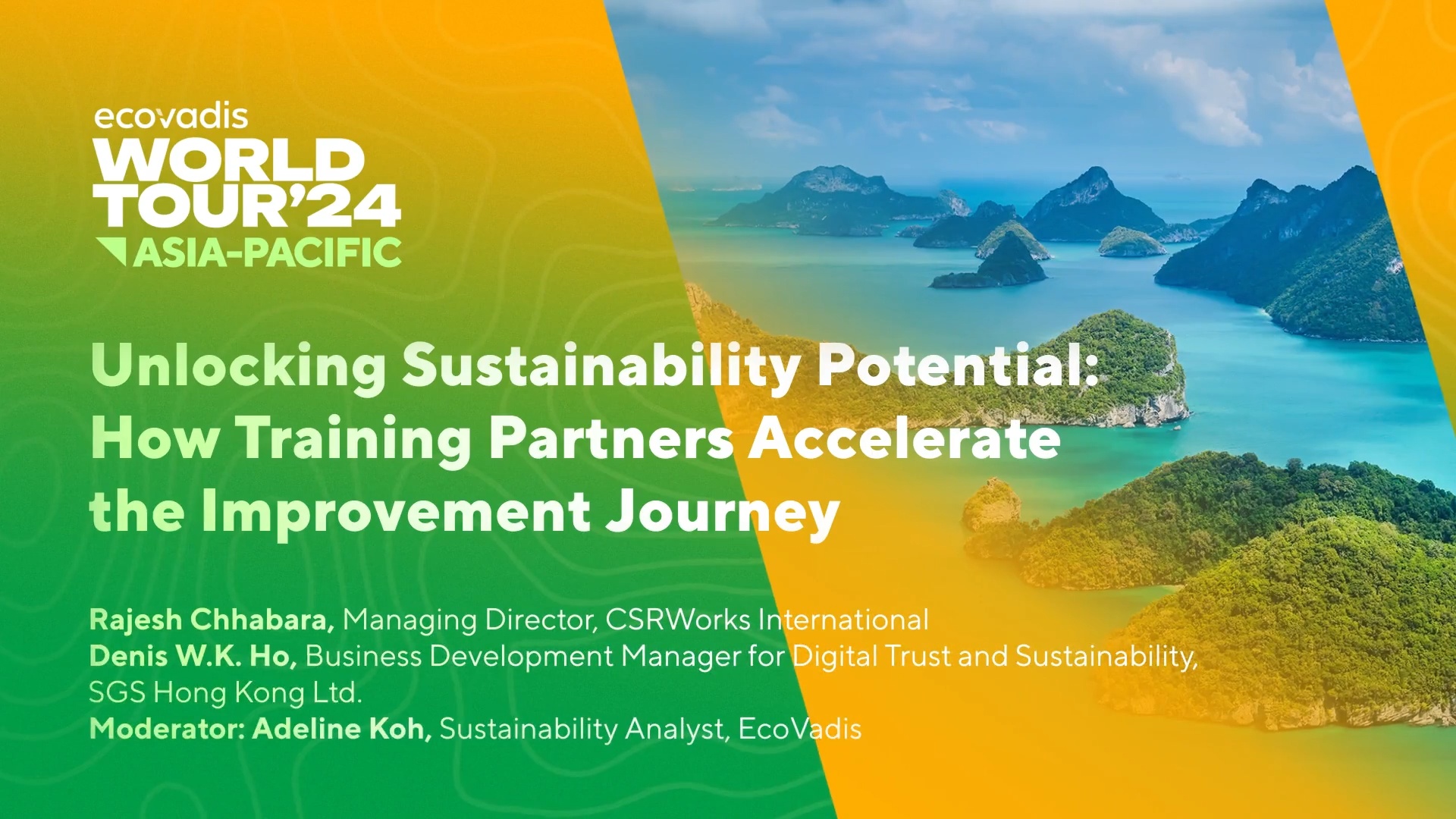 ecovadis
WORLD TOUR'24
ASIA-PACIFIC

Unlocking Sustainability Potential: How Training Partners Accelerate the Improvement Journey

Rajesh Chhabara, Managing Director, CSRWorks International
Denis W.K. Ho, Business Development Manager for Digital Trust and Sustainability, SGS Hong Kong Ltd.
Moderator: Adeline Koh, Sustainability Analyst, EcoVadis